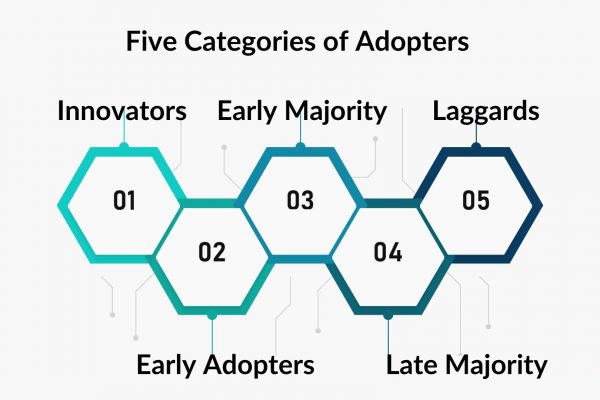 Five Categories of Adopters

Innovators
Early Majority
Laggards

01
02
03
04
05

Early Adopters
Late Majority